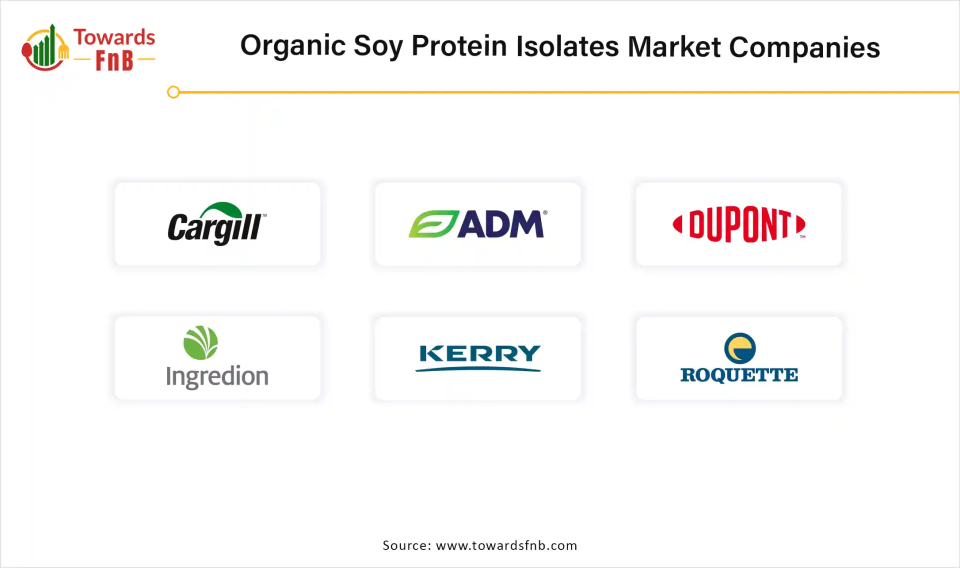 Towards FnB

Organic Soy Protein Isolates Market Companies

Cargill

ADM

DUPONT

Ingredion

KERRY

ROQUETTE

Source: www.towardsfnb.com